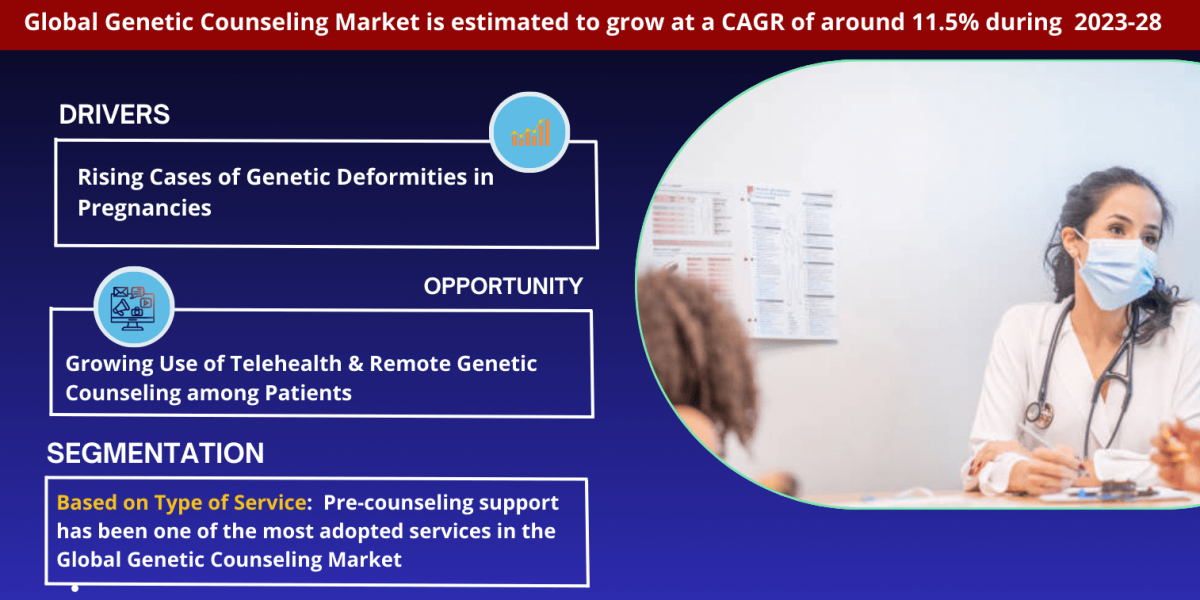 Global Genetic Counseling Market is estimated to grow at a CAGR of around 11.5% during 2023-28

DRIVERS

Rising Cases of Genetic Deformities in Pregnancies

OPPORTUNITY

Growing Use of Telehealth & Remote Genetic Counseling among Patients

SEGMENTATION

Based on Type of Service: Pre-counseling support has been one of the most adopted services in the Global Genetic Counseling Market